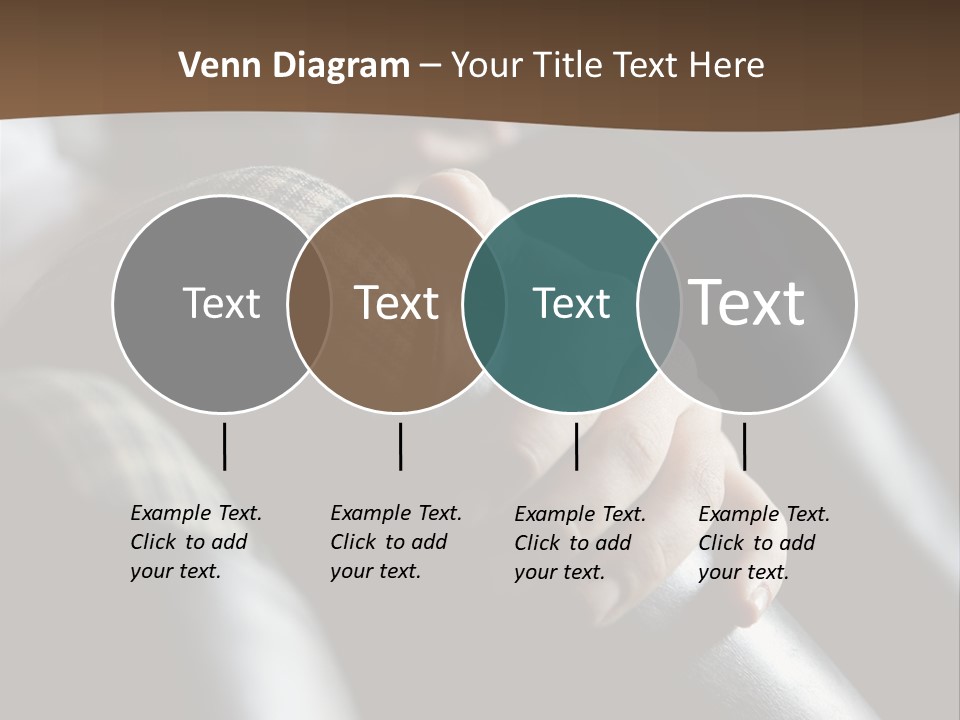 Venn Diagram – Your Title Text Here

Text

Text

Text

Text

Example Text. Click to add your text.

Example Text. Click to add your text.

Example Text. Click to add your text.

Example Text. Click to add your text.